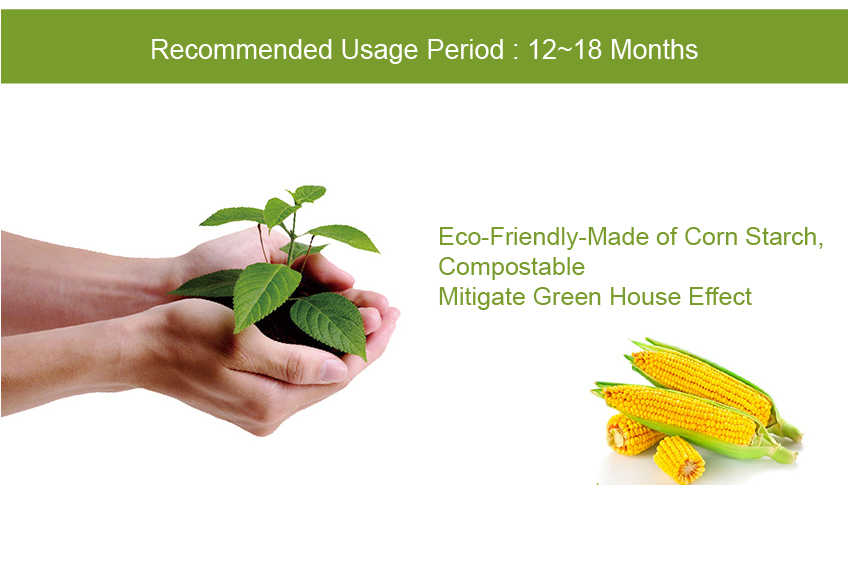 Recommended Usage Period : 12~18 Months

Eco-Friendly-Made of Corn Starch, Compostable
Mitigate Green House Effect